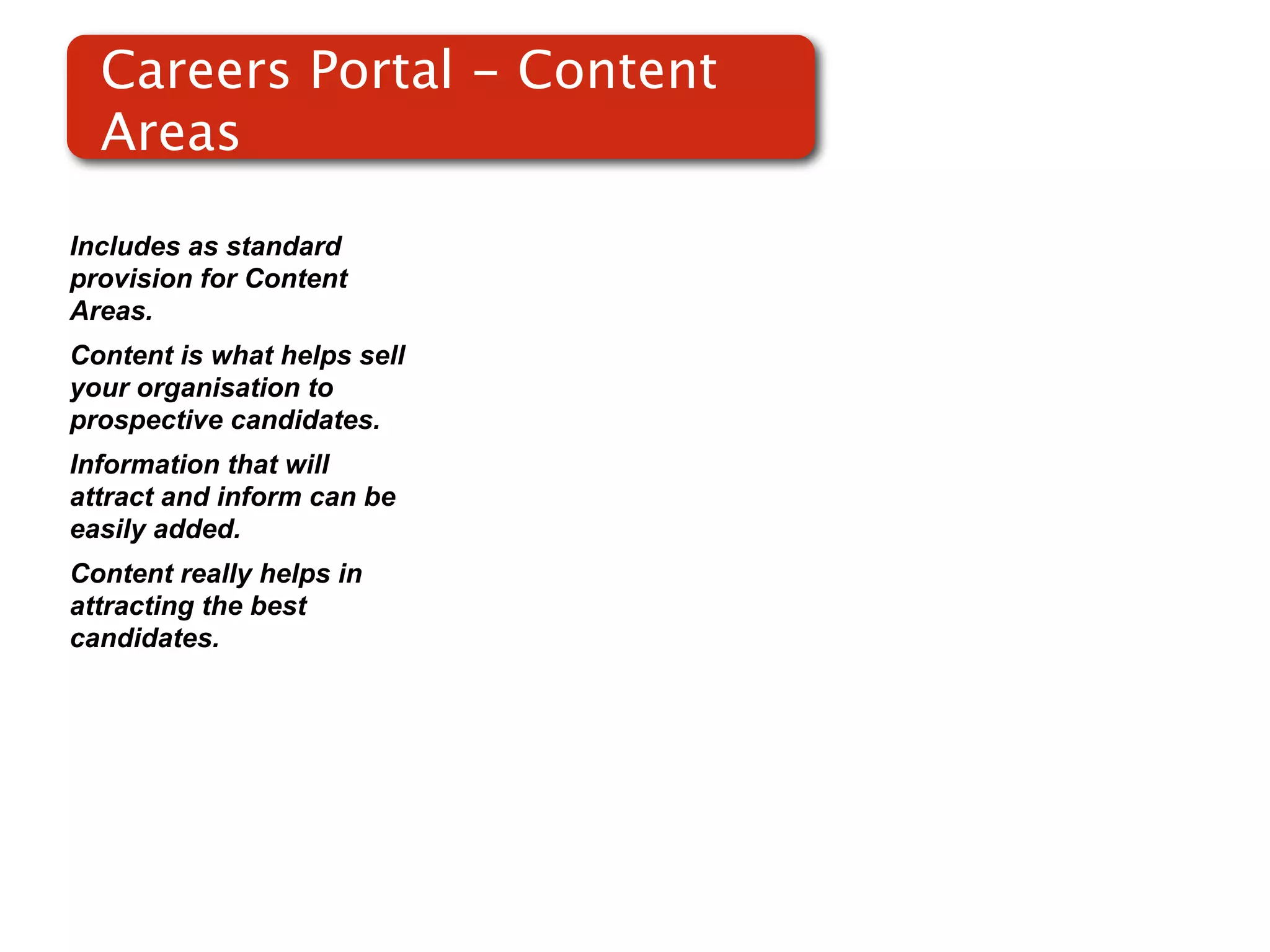 Careers Portal – Content Areas

Includes as standard provision for Content Areas.

Content is what helps sell your organisation to prospective candidates.

Information that will attract and inform can be easily added.

Content really helps in attracting the best candidates.